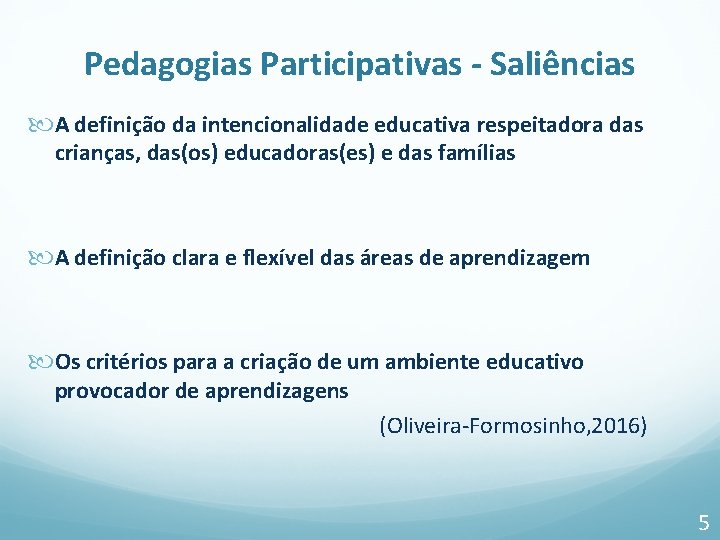 Pedagogias Participativas - Saliências

A definição da intencionalidade educativa respeitadora das crianças, das(os) educadoras(es) e das famílias

A definição clara e flexível das áreas de aprendizagem

Os critérios para a criação de um ambiente educativo provocador de aprendizagens

(Oliveira-Formosinho,2016)

5